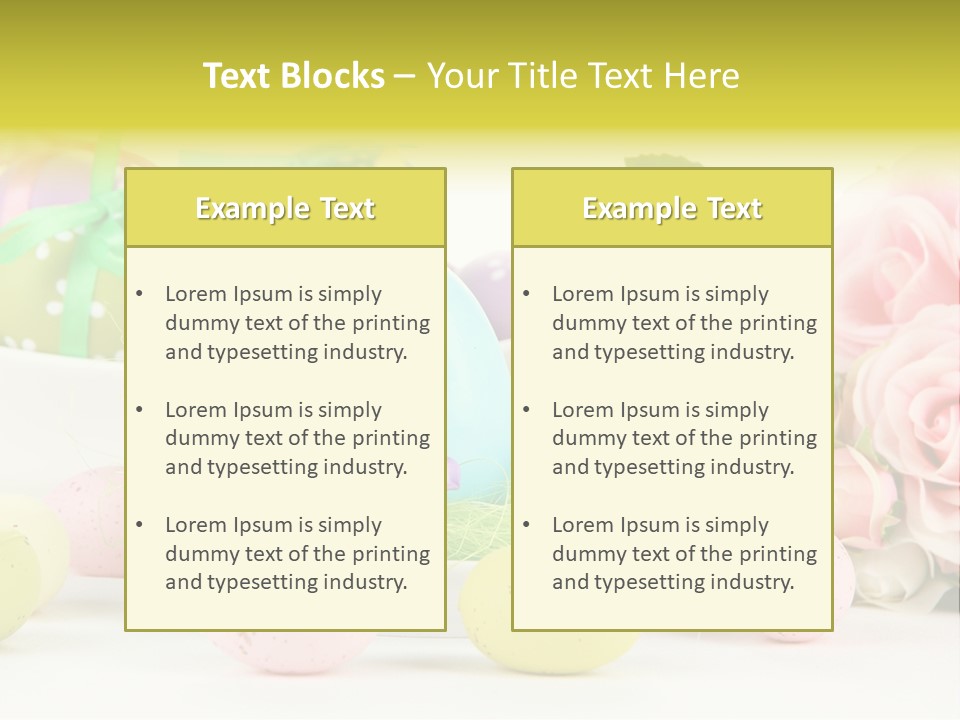 Text Blocks – Your Title Text Here

Example Text

• Lorem Ipsum is simply dummy text of the printing and typesetting industry.

• Lorem Ipsum is simply dummy text of the printing and typesetting industry.

• Lorem Ipsum is simply dummy text of the printing and typesetting industry.

Example Text

• Lorem Ipsum is simply dummy text of the printing and typesetting industry.

• Lorem Ipsum is simply dummy text of the printing and typesetting industry.

• Lorem Ipsum is simply dummy text of the printing and typesetting industry.